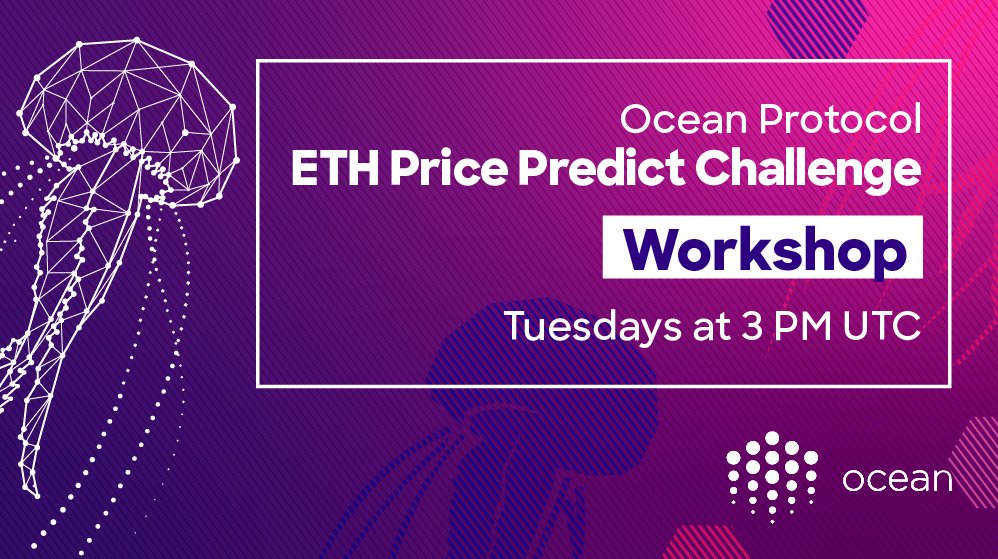 Ocean Protocol
ETH Price Predict Challenge
Workshop
Tuesdays at 3 PM UTC

ocean